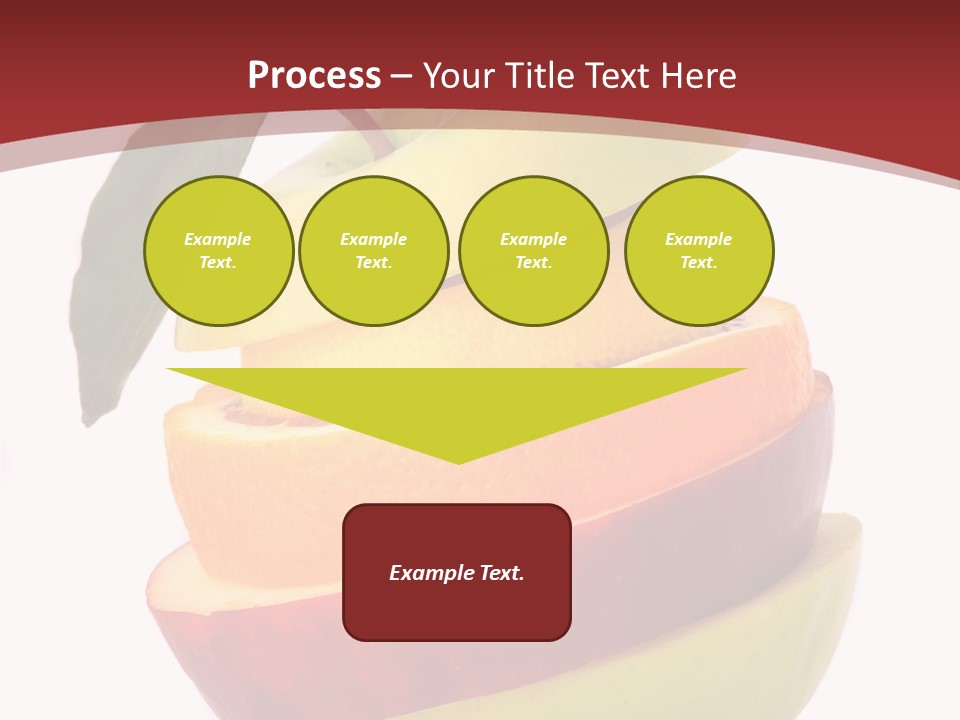 Process – Your Title Text Here

Example Text.

Example Text.

Example Text.

Example Text.

Example Text.